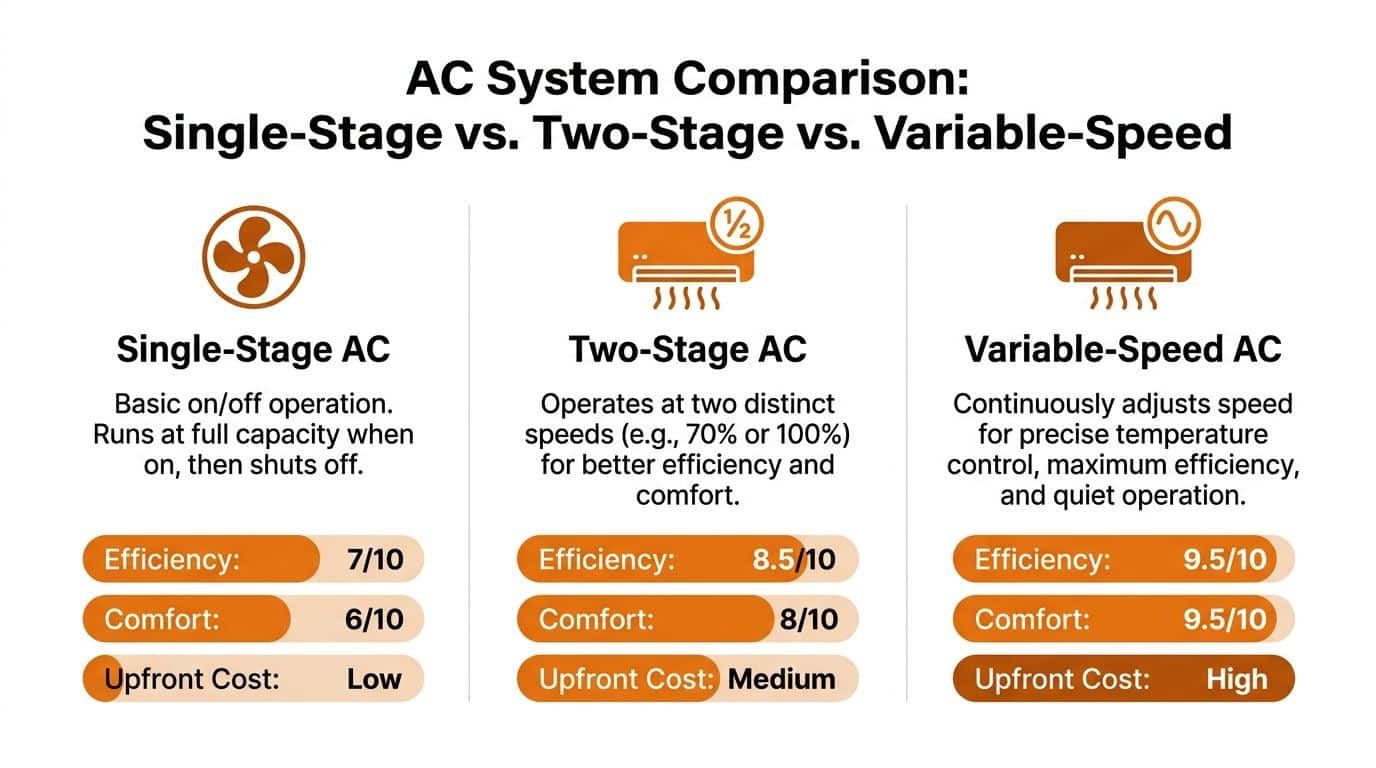 AC System Comparison:
Single-Stage vs. Two-Stage vs. Variable-Speed

Single-Stage AC

Basic on/off operation. Runs at full capacity when on, then shuts off.

Efficiency: 7/10

Comfort: 6/10

Upfront Cost: Low

½

Two-Stage AC

Operates at two distinct speeds (e.g., 70% or 100%) for better efficiency and comfort.

Efficiency: 8.5/10

Comfort: 8/10

Upfront Cost: Medium

Variable-Speed AC

Continuously adjusts speed for precise temperature control, maximum efficiency, and quiet operation.

Efficiency: 9.5/10

Comfort: 9.5/10

Upfront Cost: High